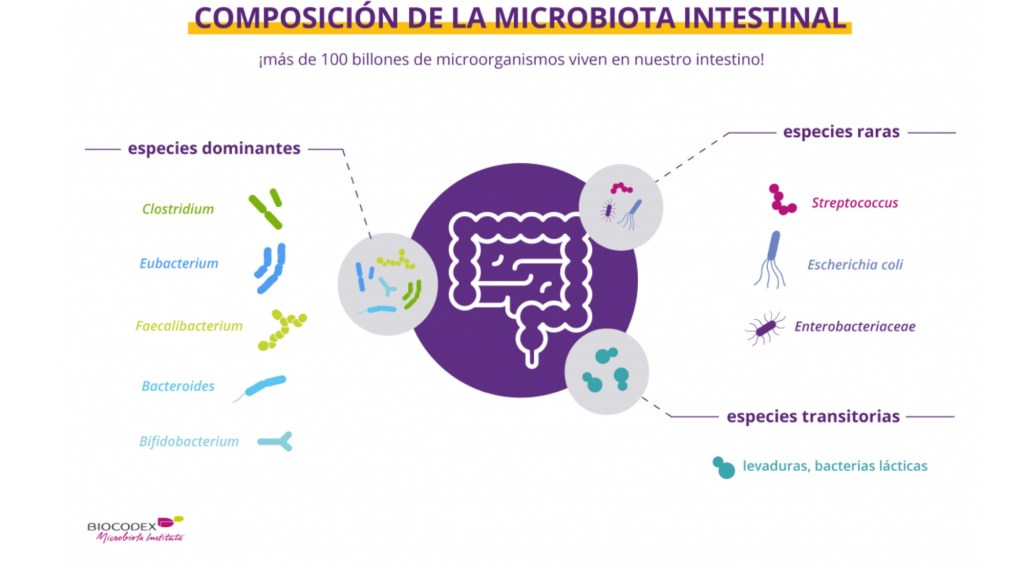 COMPOSICIÓN DE LA MICROBIOTA INTESTINAL

¡más de 100 billones de microorganismos viven en nuestro intestino!

especies dominantes

Clostridium

Eubacterium

Faecalibacterium

Bacteroides

Bifidobacterium

especies raras

Streptococcus

Escherichia coli

Enterobacteriaceae

especies transitorias

levaduras, bacterias lácticas

BIOCODEX
Microbiota Institute